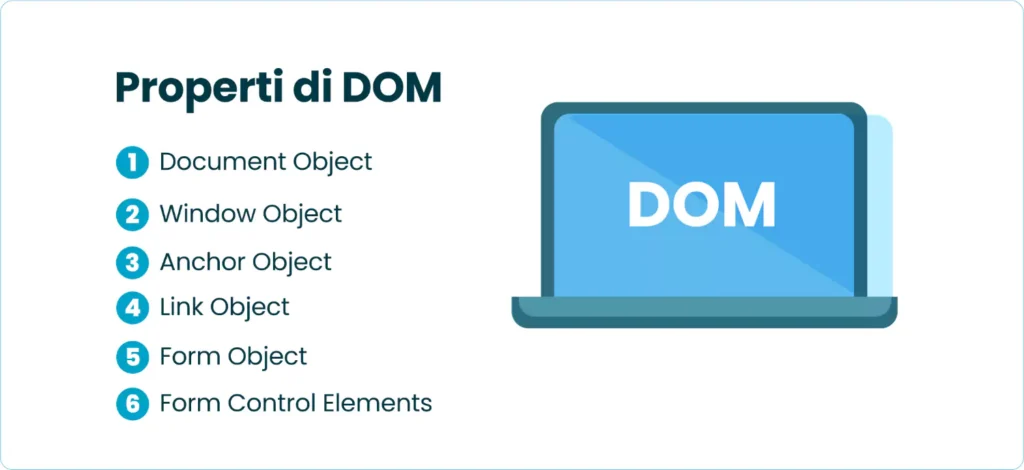 Properti di DOM

1 Document Object
2 Window Object
3 Anchor Object
4 Link Object
5 Form Object
6 Form Control Elements

DOM